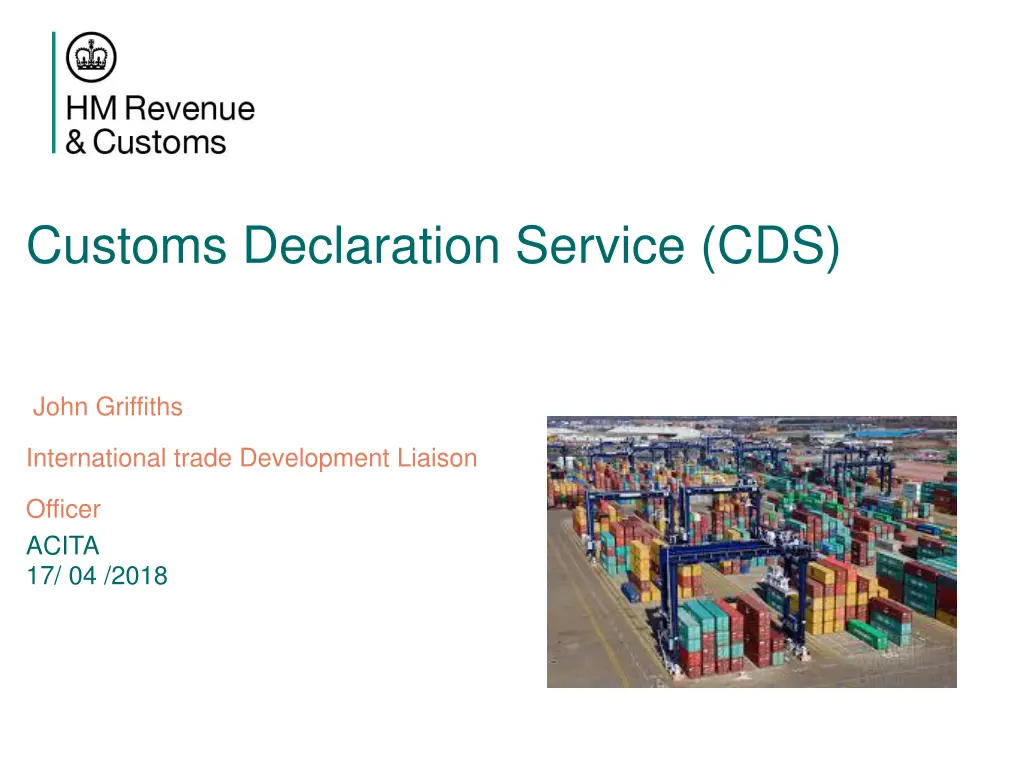 HM Revenue
& Customs

Customs Declaration Service (CDS)

John Griffiths

International trade Development Liaison

Officer

ACITA
17/ 04 /2018